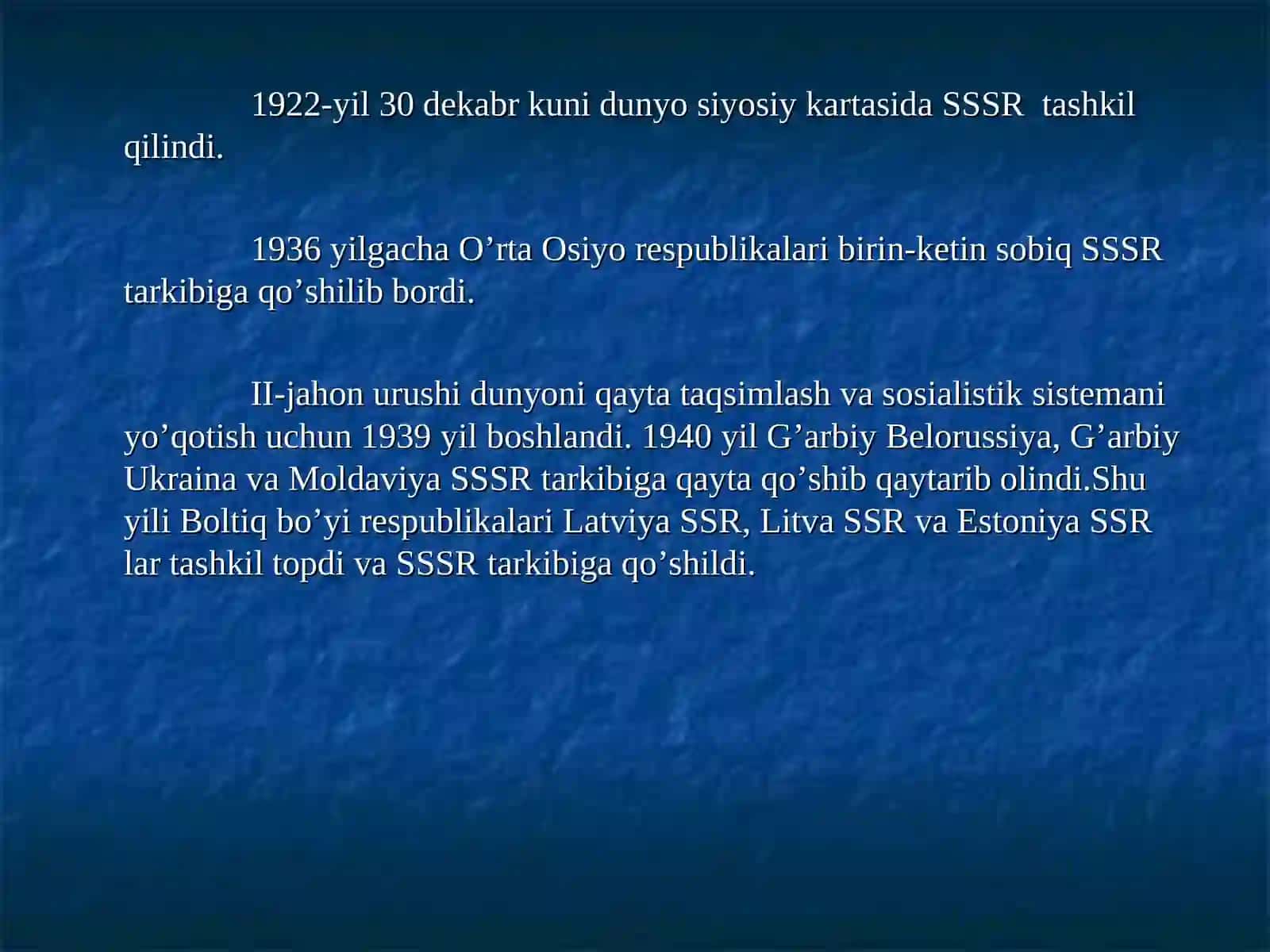 1922-yil 30 dekabr kuni dunyo siyosiy kartasida SSSR tashkil qilindi.

1936 yilgacha O’rta Osiyo respublikalari birin-ketin sobiq SSSR tarkibiga qo’shilib bordi.

II-jahon urushi dunyoni qayta taqsimlash va sosialistik sistemani yo’qotish uchun 1939 yil boshlandi. 1940 yil G’arbiy Belorussiya, G’arbiy Ukraina va Moldaviya SSSR tarkibiga qayta qo’shib qaytarib olindi.Shu yili Boltiq bo’yi respublikalari Latviya SSR, Litva SSR va Estoniya SSR lar tashkil topdi va SSSR tarkibiga qo’shildi.